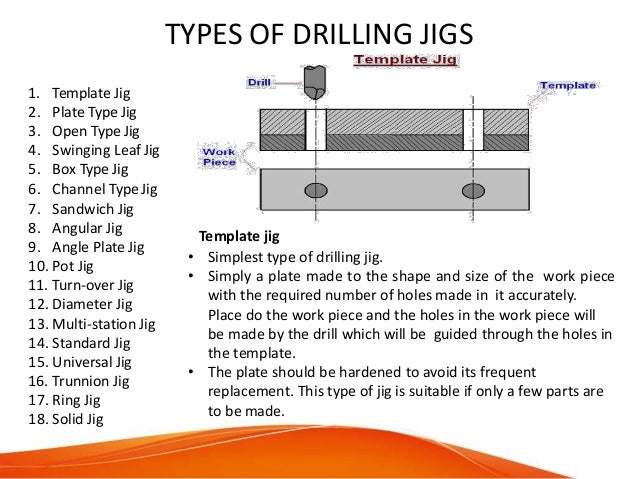 TYPES OF DRILLING JIGS

1. Template Jig
2. Plate Type Jig
3. Open Type Jig
4. Swinging Leaf Jig
5. Box Type Jig
6. Channel Type Jig
7. Sandwich Jig
8. Angular Jig
9. Angle Plate Jig
10. Pot Jig
11. Turn-over Jig
12. Diameter Jig
13. Multi-station Jig
14. Standard Jig
15. Universal Jig
16. Trunnion Jig
17. Ring Jig
18. Solid Jig

Template Jig

Drill

Template

Work Piece

Template jig

• Simplest type of drilling jig.
• Simply a plate made to the shape and size of the work piece with the required number of holes made in it accurately. Place do the work piece and the holes in the work piece will be made by the drill which will be guided through the holes in the template.
• The plate should be hardened to avoid its frequent replacement. This type of jig is suitable if only a few parts are to be made.